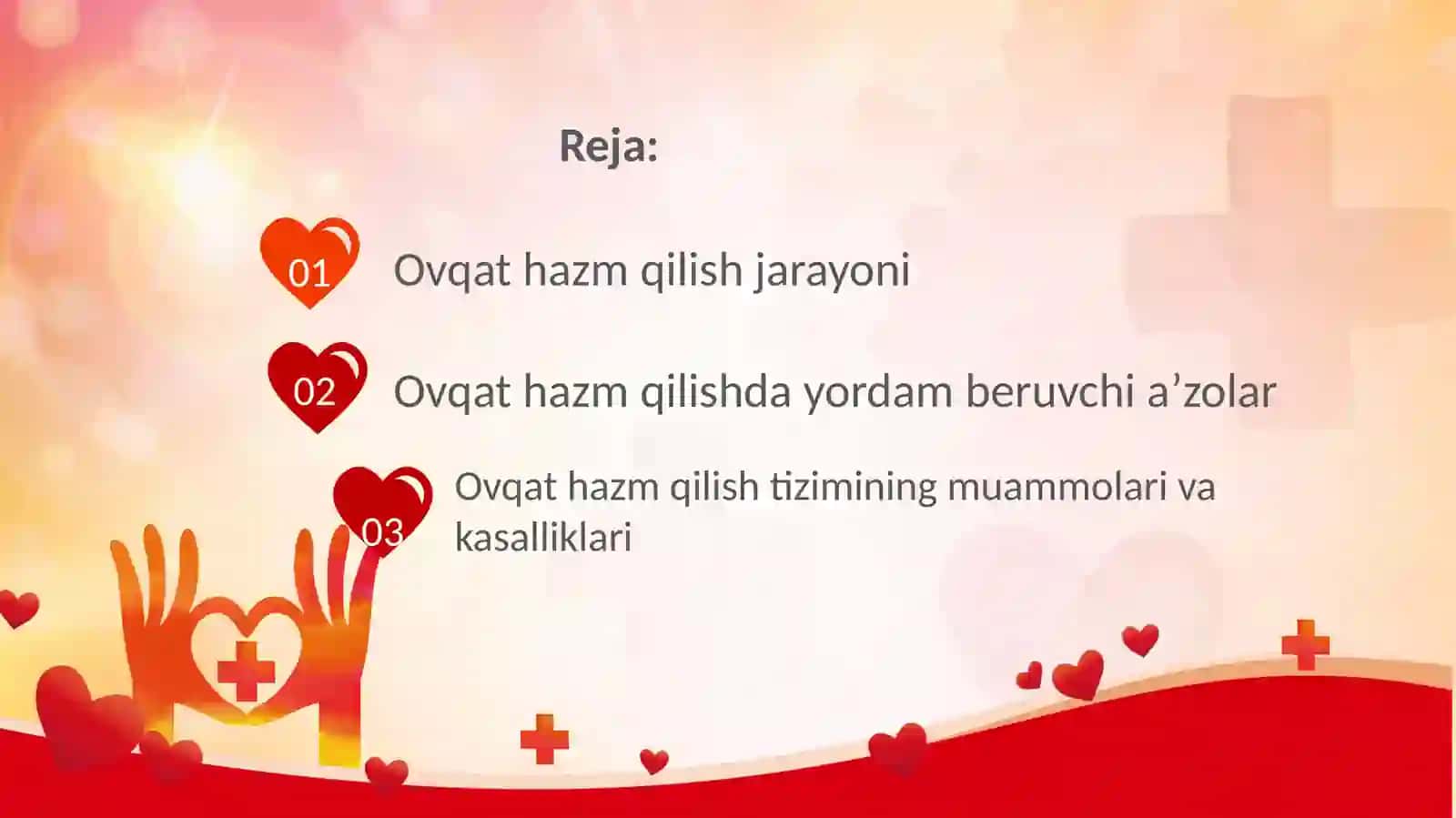 Reja:

01 Ovqat hazm qilish jarayoni

02 Ovqat hazm qilishda yordam beruvchi a’zolar

03 Ovqat hazm qilish tizimining muammolari va kasalliklari